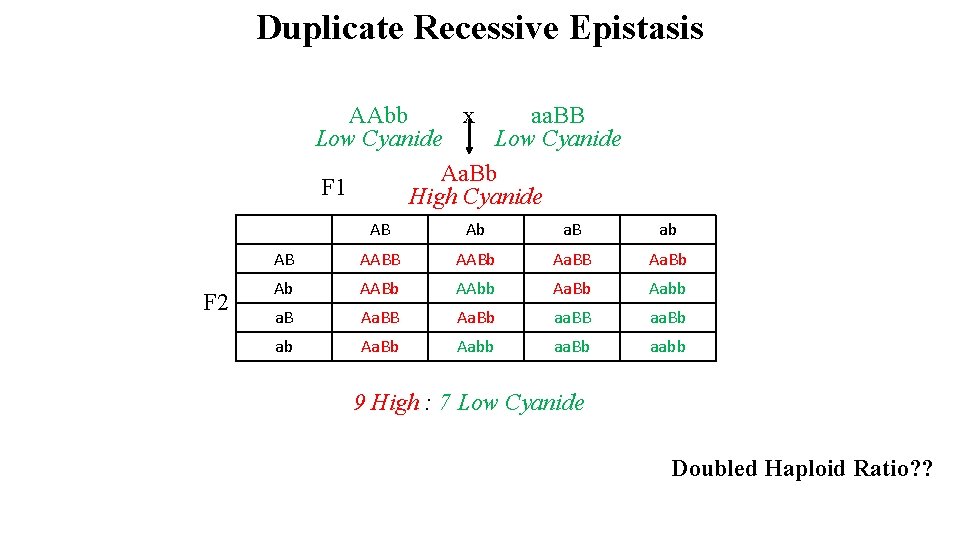 Duplicate Recessive Epistasis

AAbb x aaBB
Low Cyanide Low Cyanide

F1 AaBb
High Cyanide

F2

| | AB | Ab | aB | ab |
|---|---|---|---|---|
| AB | AABB | AABb | AaBB | AaBb |
| Ab | AABb | AAbb | AaBb | Aabb |
| aB | AaBB | AaBb | aaBB | aaBb |
| ab | AaBb | Aabb | aaBb | aabb |

9 High : 7 Low Cyanide

Doubled Haploid Ratio??